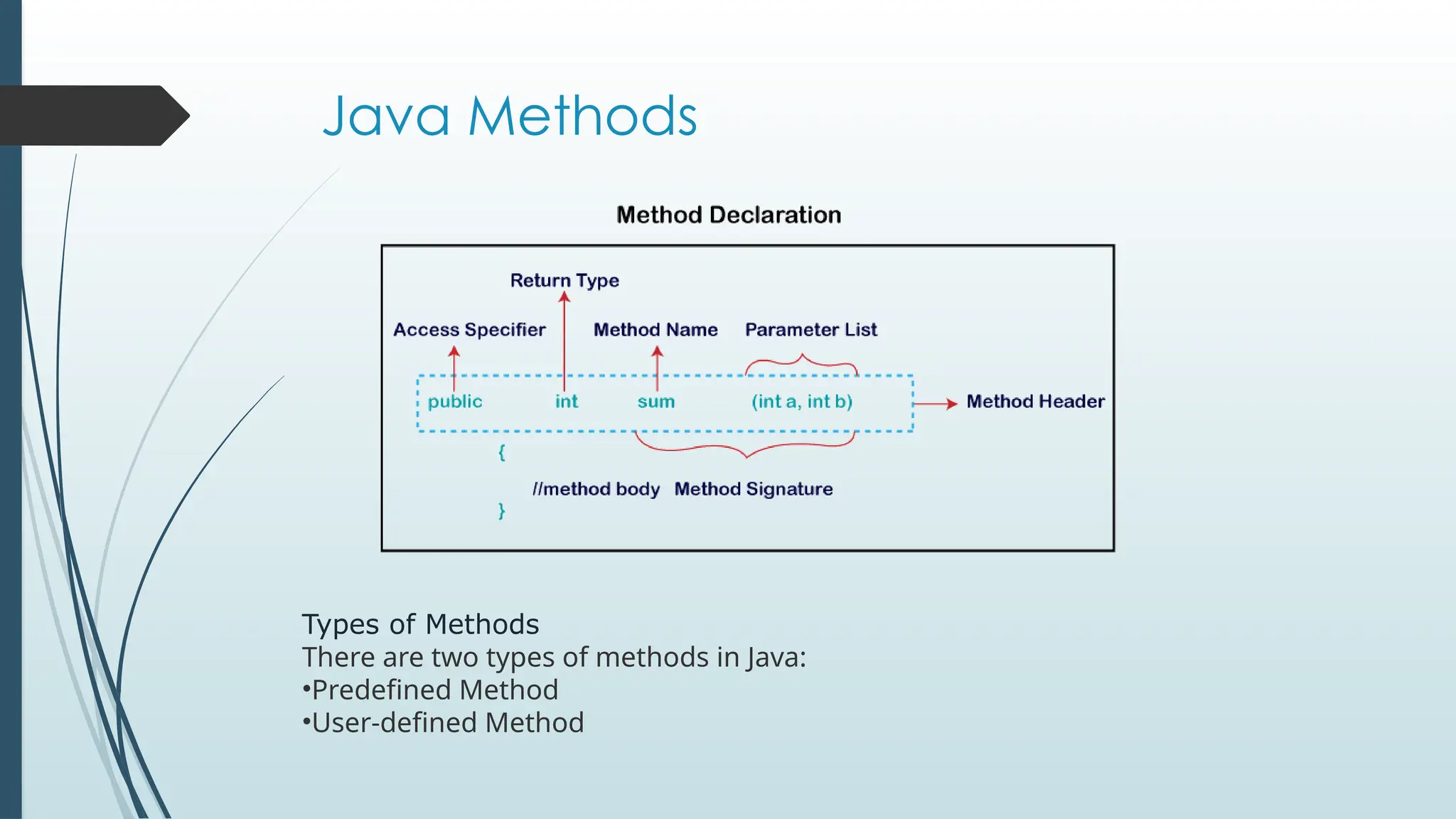 Java Methods

Method Declaration

Return Type

Access Specifier

Method Name

Parameter List

public int sum (int a, int b)

Method Header

{

//method body

Method Signature

}

Types of Methods
There are two types of methods in Java:
•Predefined Method
•User-defined Method